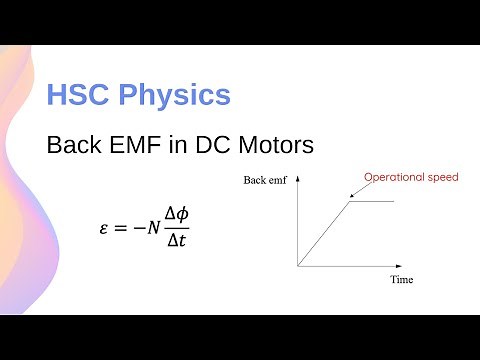 HSC Physics

Back EMF in DC Motors

$\varepsilon = -N\frac{\Delta\phi}{\Delta t}$

Back emf

Operational speed

Time